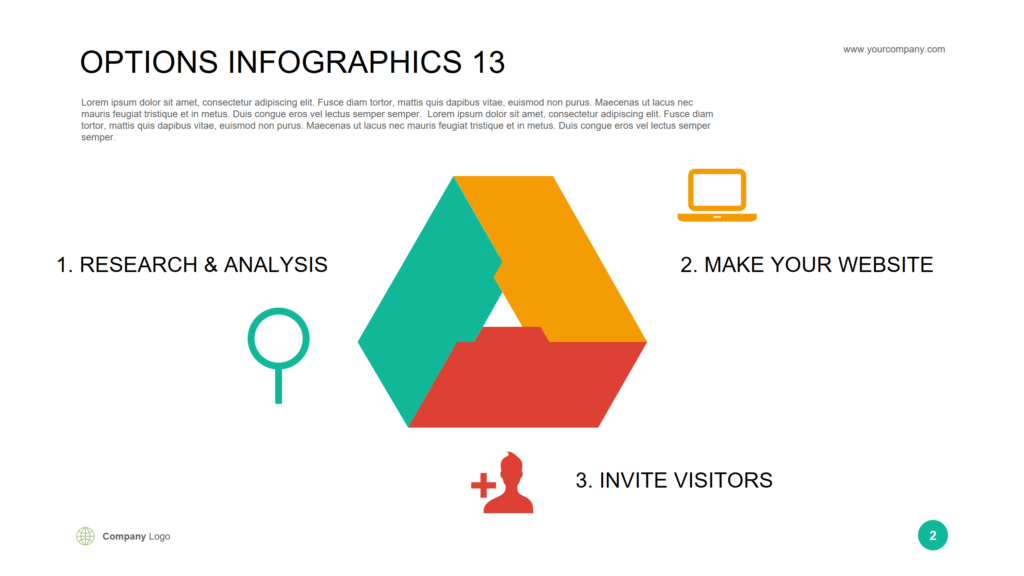 OPTIONS INFOGRAPHICS 13

www.yourcompany.com

Lorem ipsum dolor sit amet, consectetur adipiscing elit. Fusce diam tortor, mattis quis dapibus vitae, euismod non purus. Maecenas ut lacus nec mauris feugiat tristique et in metus. Duis congue eros vel lectus semper semper. Lorem ipsum dolor sit amet, consectetur adipiscing elit. Fusce diam tortor, mattis quis dapibus vitae, euismod non purus. Maecenas ut lacus nec mauris feugiat tristique et in metus. Duis congue eros vel lectus semper semper.

1. RESEARCH & ANALYSIS

2. MAKE YOUR WEBSITE

3. INVITE VISITORS

Company Logo

2